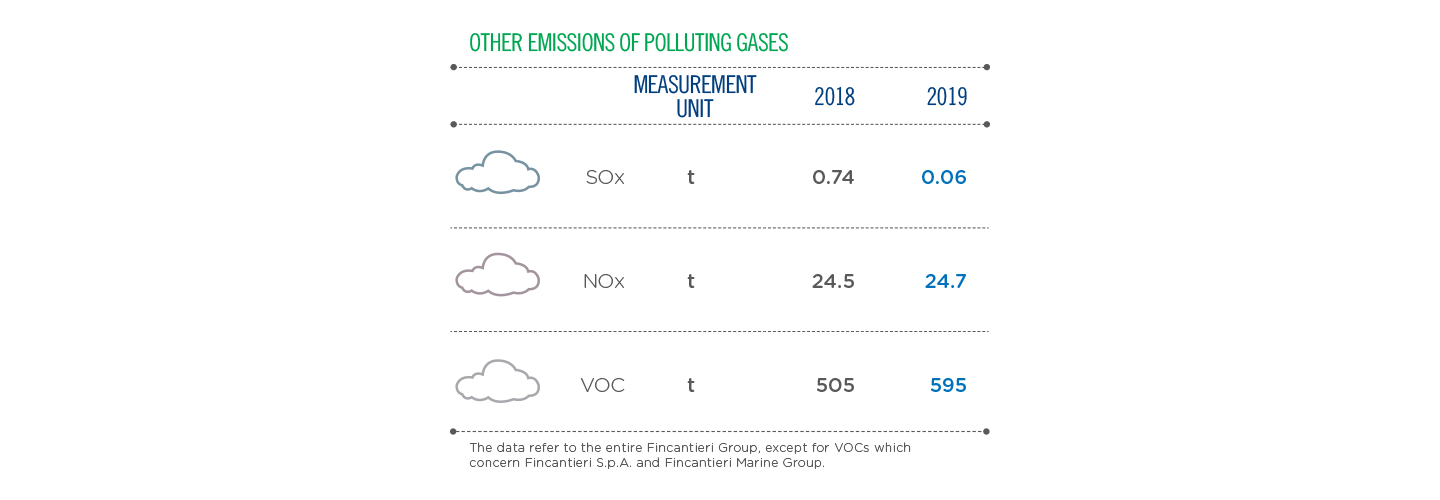 OTHER EMISSIONS OF POLLUTING GASES

| | MEASUREMENT UNIT | 2018 | 2019 |
|---|---|---|---|
| SOx | t | 0.74 | 0.06 |
| NOx | t | 24.5 | 24.7 |
| VOC | t | 505 | 595 |

The data refer to the entire Fincantieri Group, except for VOCs which concern Fincantieri S.p.A. and Fincantieri Marine Group.